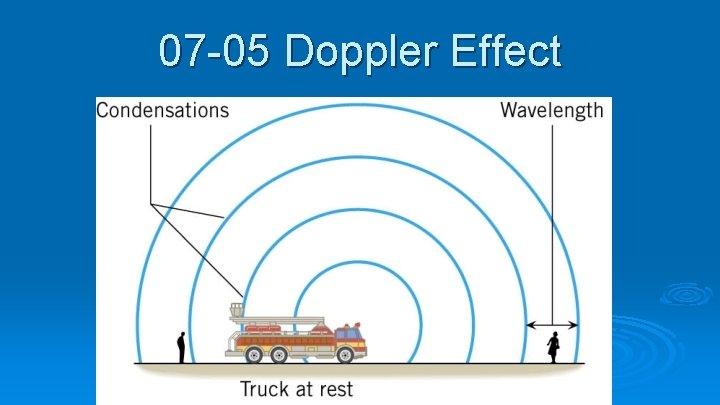 07-05 Doppler Effect

Condensations

Wavelength

Truck at rest